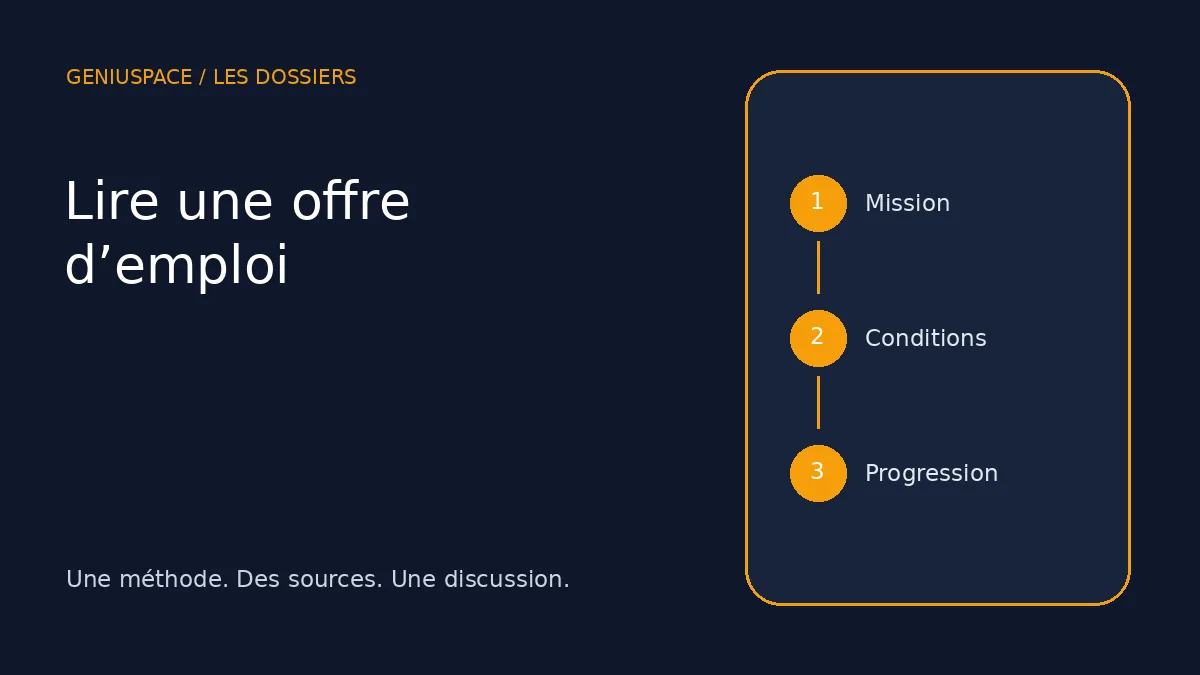 GENIUSPACE / LES DOSSIERS

Lire une offre d'emploi

Une méthode. Des sources. Une discussion.

1 Mission

2 Conditions

3 Progression